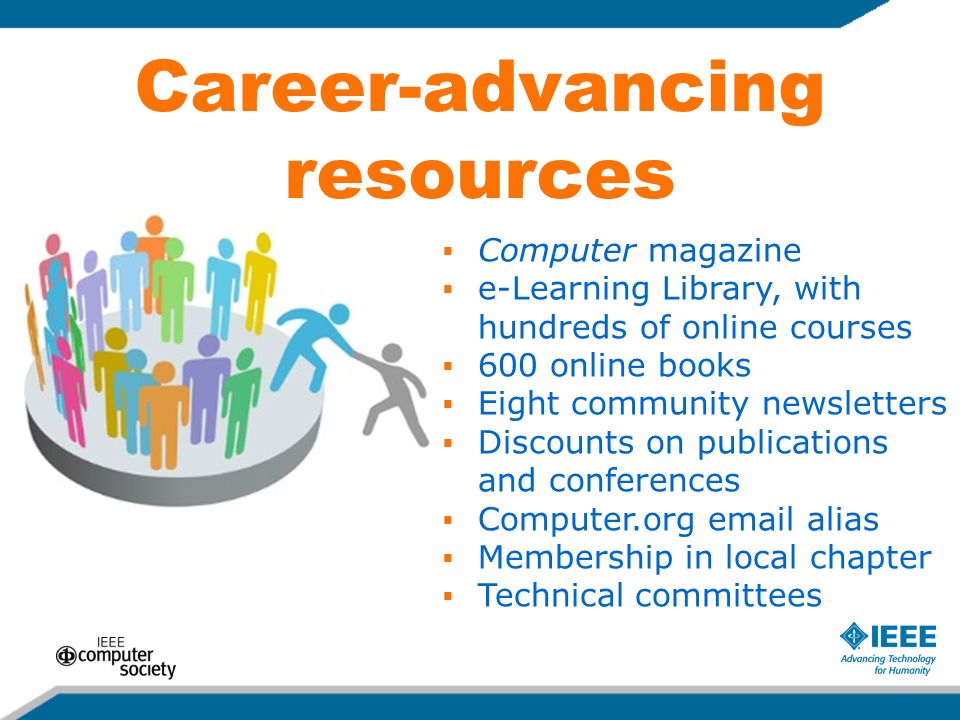 Career-advancing resources

▪ Computer magazine
▪ e-Learning Library, with hundreds of online courses
▪ 600 online books
▪ Eight community newsletters
▪ Discounts on publications and conferences
▪ Computer.org email alias
▪ Membership in local chapter
▪ Technical committees

IEEE computer society

IEEE
Advancing Technology for Humanity